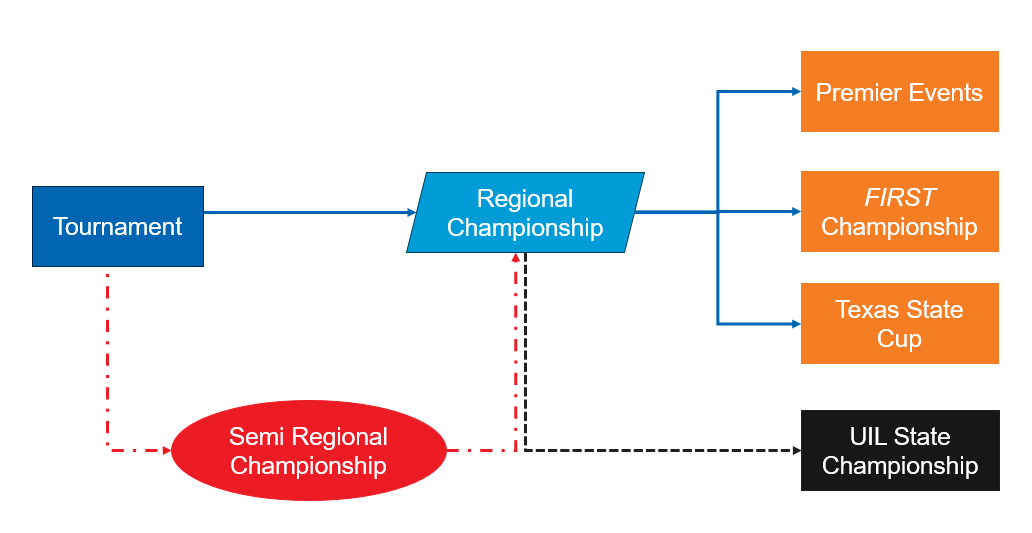 Tournament

Regional Championship

Premier Events

FIRST Championship

Texas State Cup

Semi Regional Championship

UIL State Championship